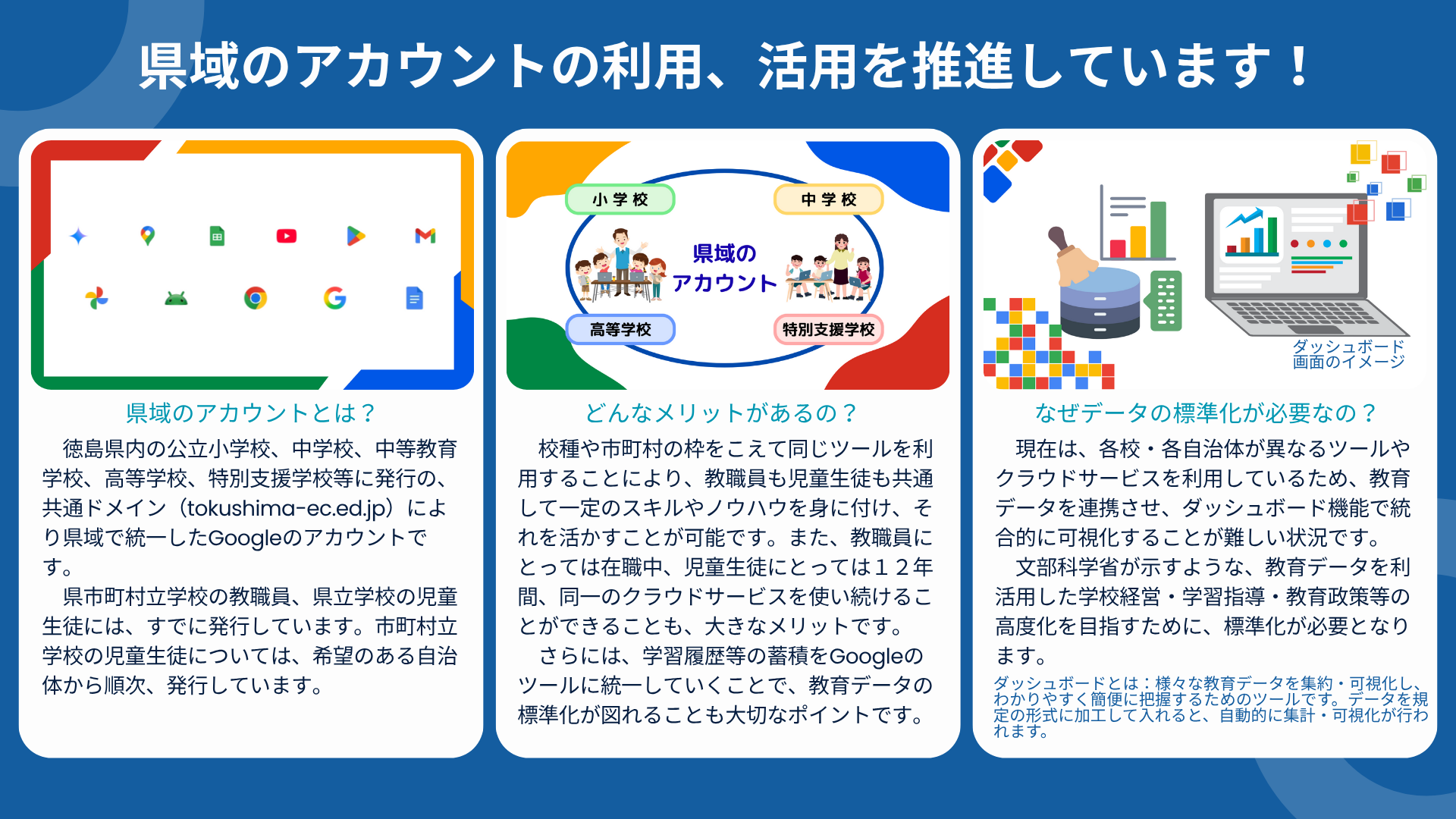 県域のアカウントの利用、活用を推進しています！

県域のアカウントとは？

徳島県内の公立小学校、中学校、中等教育学校、高等学校、特別支援学校等に発行の、共通ドメイン（tokushima-ec.ed.jp）により県域で統一したGoogleのアカウントです。

県市町村立学校の教職員、県立学校の児童生徒には、すでに発行しています。市町村立学校の児童生徒については、希望のある自治体から順次、発行しています。

小学校
中学校
県域のアカウント
高等学校
特別支援学校

どんなメリットがあるの？

校種や市町村の枠をこえて同じツールを利用することにより、教職員も児童生徒も共通して一定のスキルやノウハウを身に付け、それを活かすことが可能です。また、教職員にとっては在職中、児童生徒にとっては１２年間、同一のクラウドサービスを使い続けることができることも、大きなメリットです。

さらには、学習履歴等の蓄積をGoogleのツールに統一していくことで、教育データの標準化が図れることも大切なポイントです。

ダッシュボード画面のイメージ

なぜデータの標準化が必要なの？

現在は、各校・各自治体が異なるツールやクラウドサービスを利用しているため、教育データを連携させ、ダッシュボード機能で統合的に可視化することが難しい状況です。

文部科学省が示すような、教育データを利活用した学校経営・学習指導・教育政策等の高度化を目指すために、標準化が必要となります。

ダッシュボードとは：様々な教育データを集約・可視化し、わかりやすく簡便に把握するためのツールです。データを規定の形式に加工して入れると、自動的に集計・可視化が行われます。